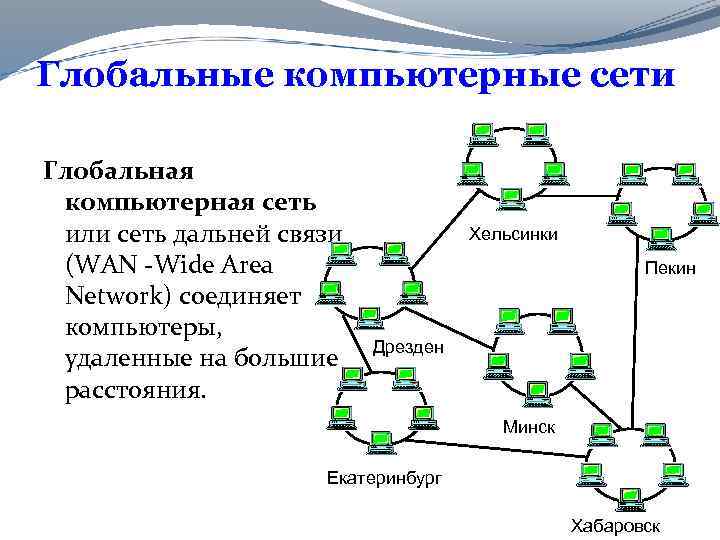 Глобальные компьютерные сети

Глобальная компьютерная сеть или сеть дальней связи (WAN -Wide Area Network) соединяет компьютеры, удаленные на большие расстояния.

Хельсинки

Пекин

Дрезден

Минск

Екатеринбург

Хабаровск